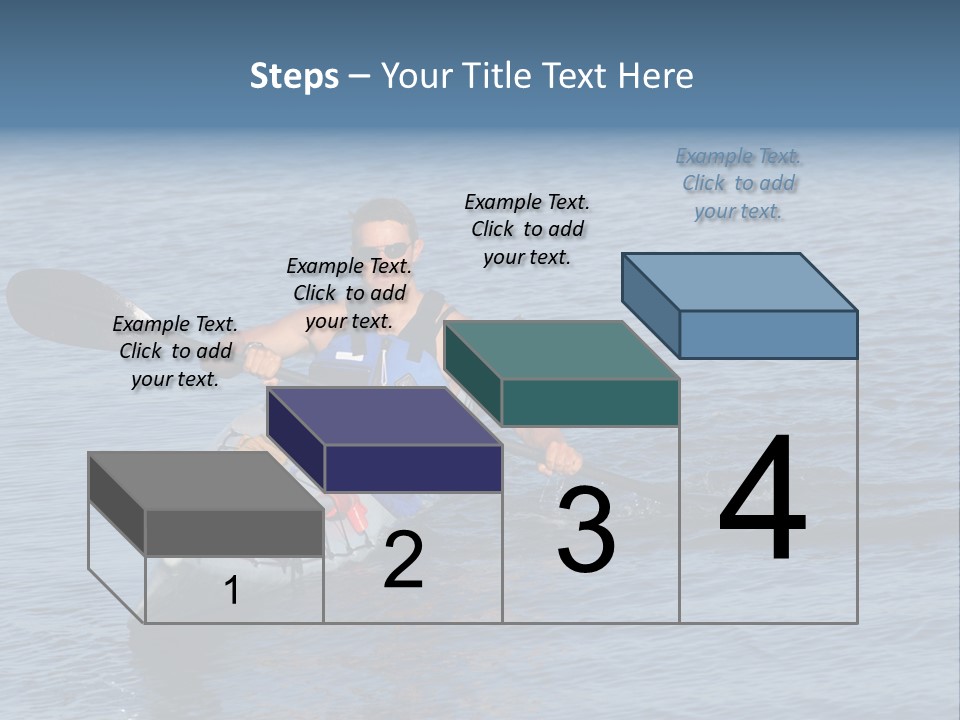 Steps – Your Title Text Here

Example Text. Click to add your text.

Example Text. Click to add your text.

Example Text. Click to add your text.

Example Text. Click to add your text.

1

2

3

4